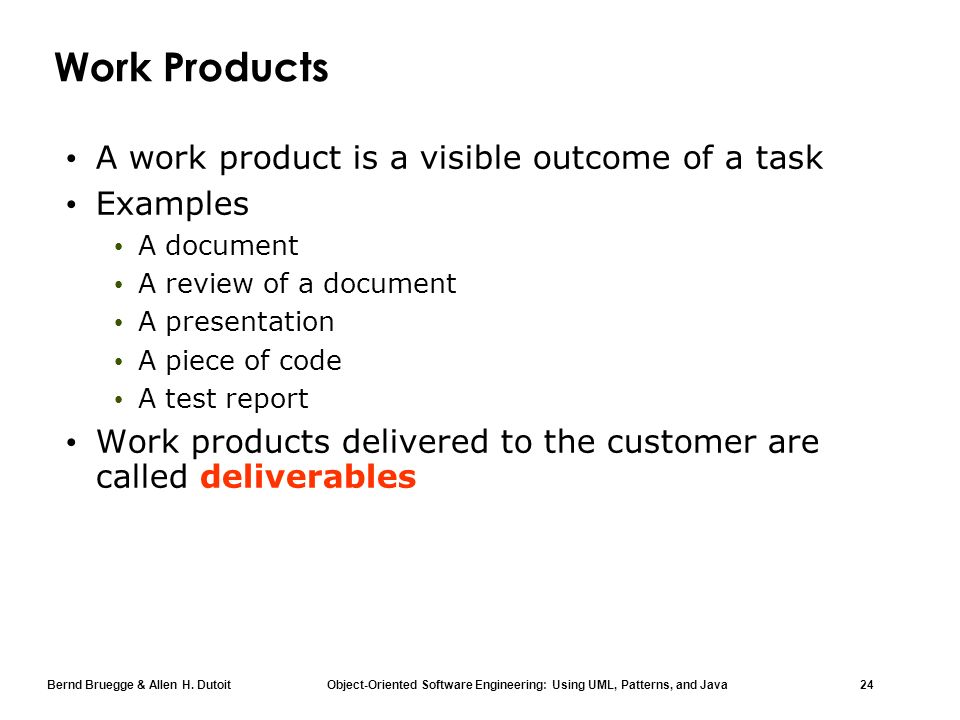 Work Products

• A work product is a visible outcome of a task
• Examples
  • A document
  • A review of a document
  • A presentation
  • A piece of code
  • A test report
• Work products delivered to the customer are called deliverables

Bernd Bruegge & Allen H. Dutoit Object-Oriented Software Engineering: Using UML, Patterns, and Java 24